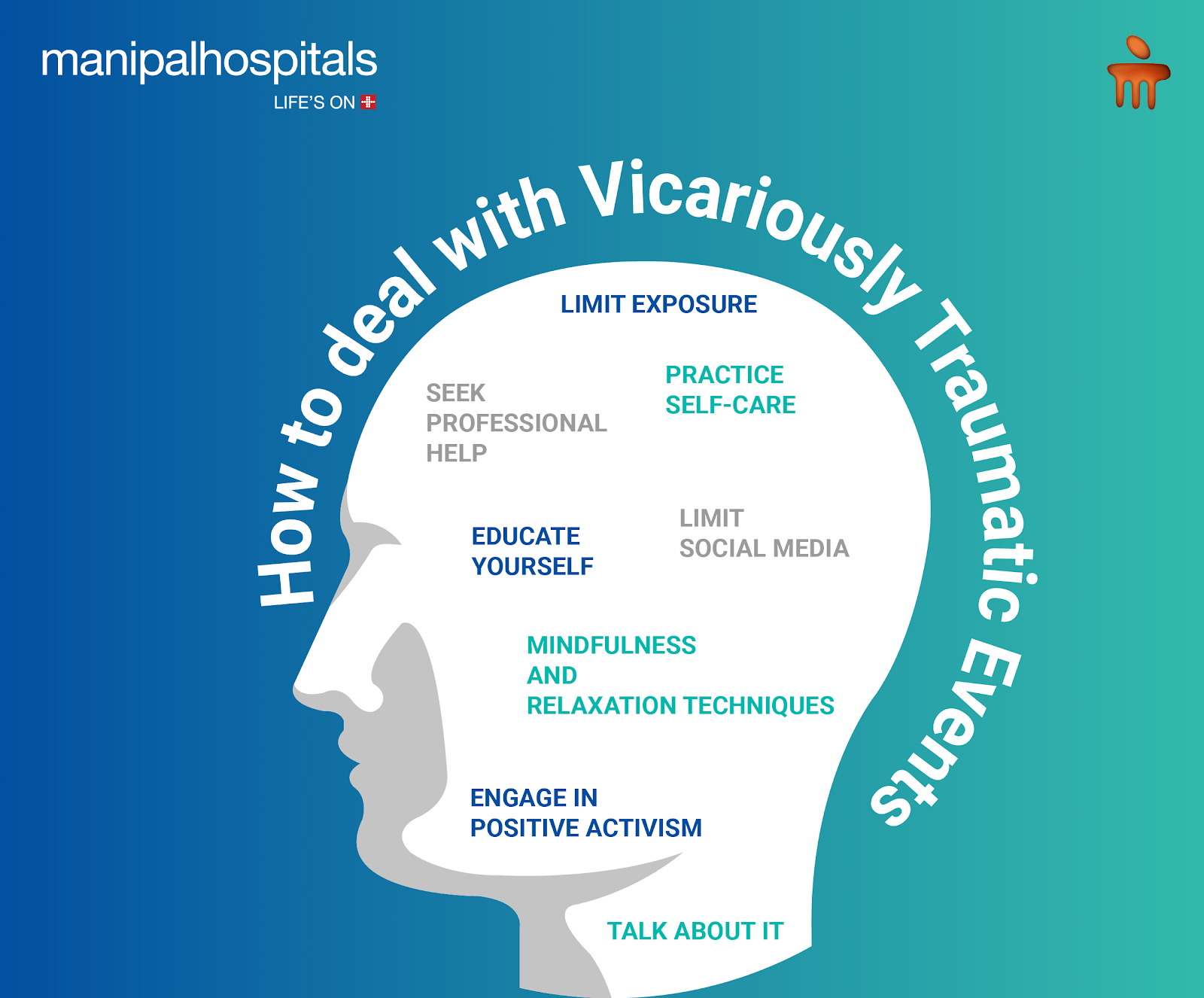 manipalhospitals
LIFE'S ON

How to deal with Vicariously Traumatic Events

LIMIT EXPOSURE

SEEK PROFESSIONAL HELP

PRACTICE SELF-CARE

EDUCATE YOURSELF

LIMIT SOCIAL MEDIA

MINDFULNESS AND RELAXATION TECHNIQUES

ENGAGE IN POSITIVE ACTIVISM

TALK ABOUT IT